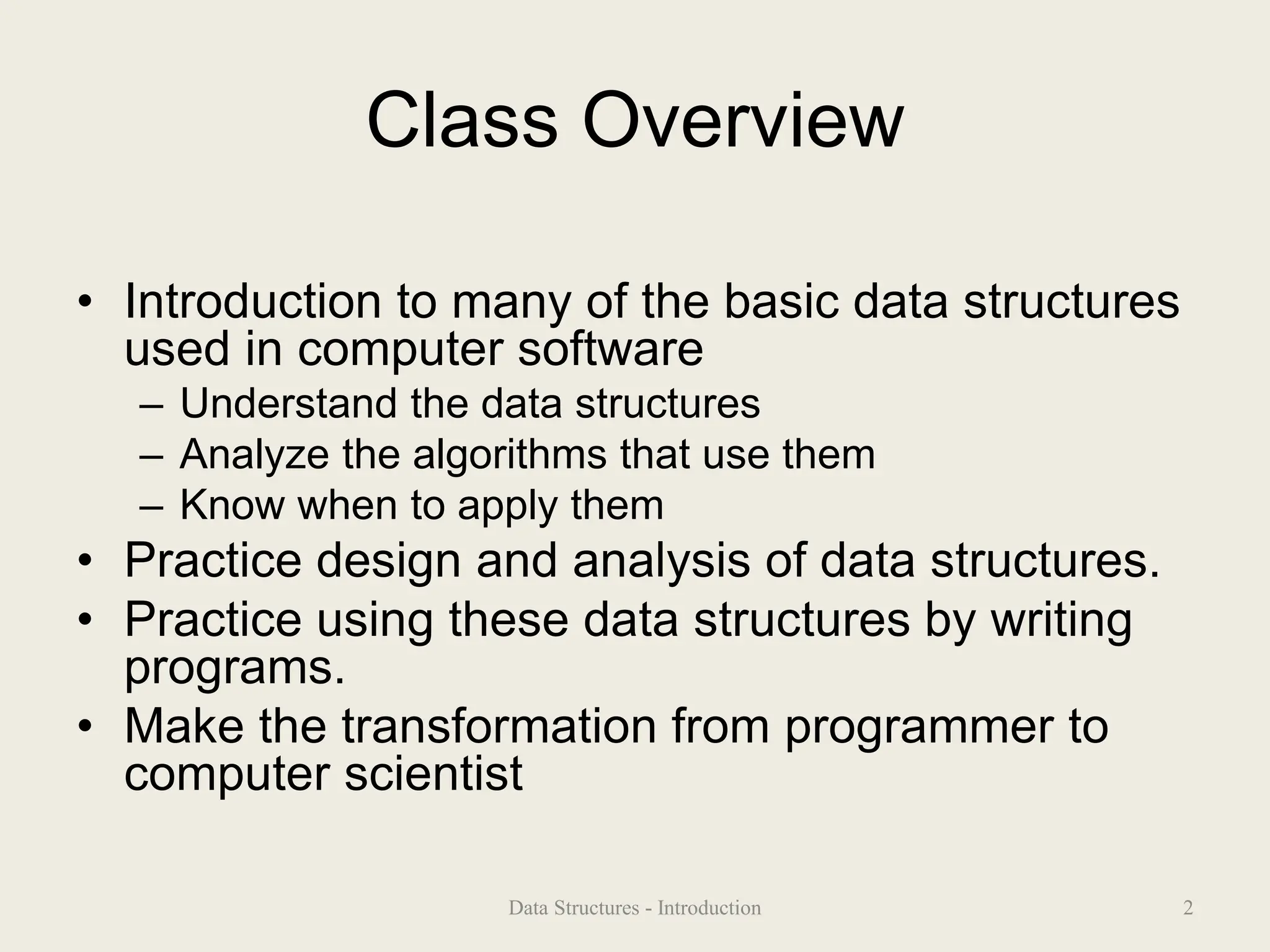 Class Overview

• Introduction to many of the basic data structures used in computer software
– Understand the data structures
– Analyze the algorithms that use them
– Know when to apply them
• Practice design and analysis of data structures.
• Practice using these data structures by writing programs.
• Make the transformation from programmer to computer scientist

Data Structures - Introduction

2